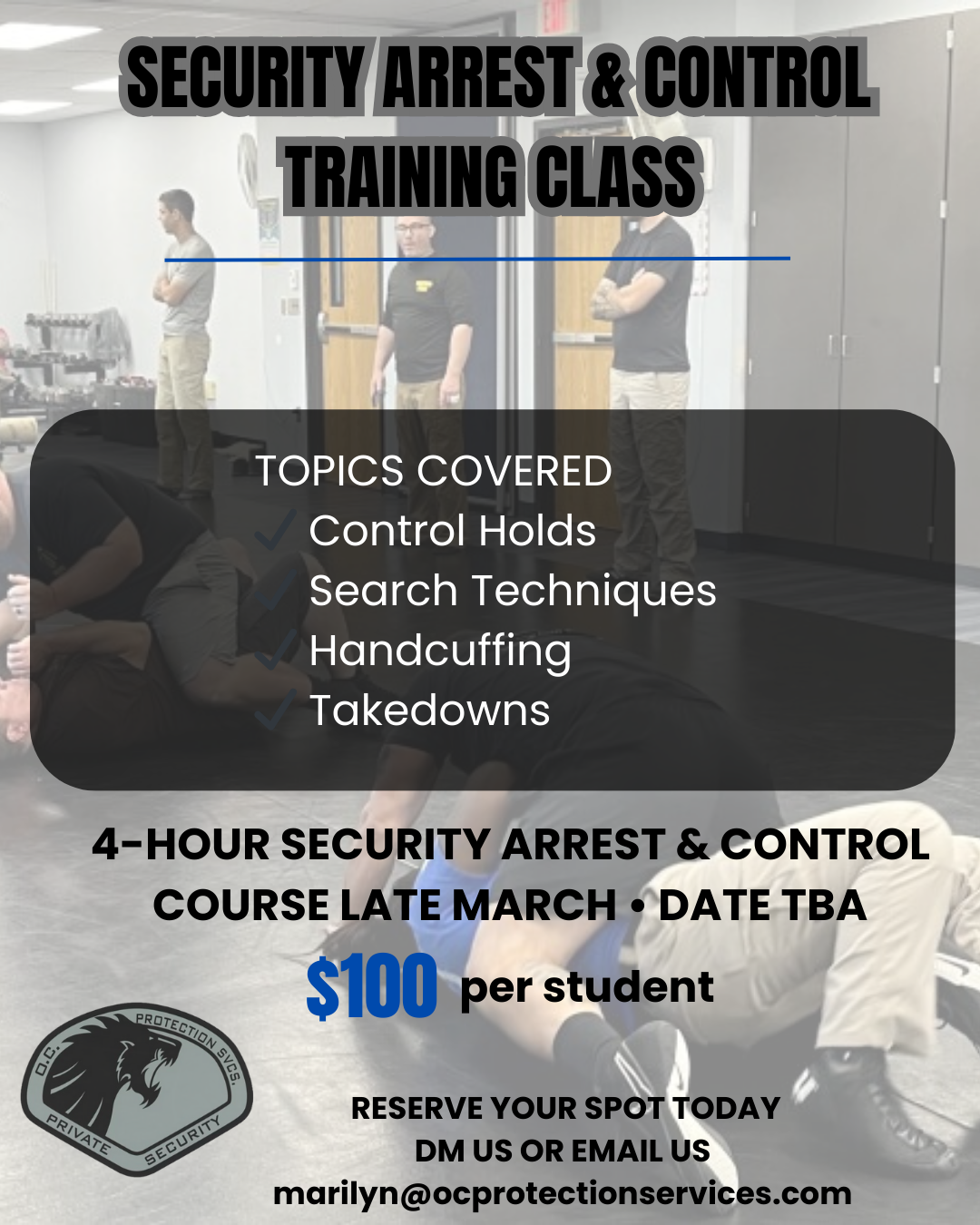 SECURITY ARREST & CONTROL TRAINING CLASS

TOPICS COVERED
Control Holds
Search Techniques
Handcuffing
Takedowns

4-HOUR SECURITY ARREST & CONTROL COURSE LATE MARCH • DATE TBA

$100 per student

O.C. PROTECTION SVCS. PRIVATE SECURITY

RESERVE YOUR SPOT TODAY
DM US OR EMAIL US
marilyn@ocprotectionservices.com